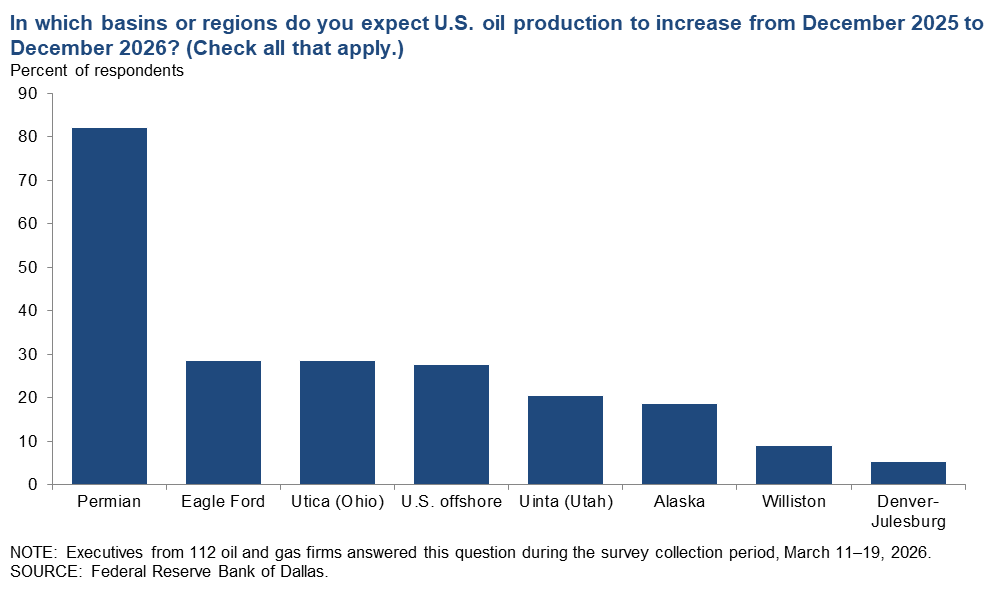 In which basins or regions do you expect U.S. oil production to increase from December 2025 to December 2026? (Check all that apply.)

Percent of respondents

90
80
70
60
50
40
30
20
10
0

Permian
Eagle Ford
Utica (Ohio)
U.S. offshore
Uinta (Utah)
Alaska
Williston
Denver-Julesburg

NOTE: Executives from 112 oil and gas firms answered this question during the survey collection period, March 11–19, 2026.
SOURCE: Federal Reserve Bank of Dallas.